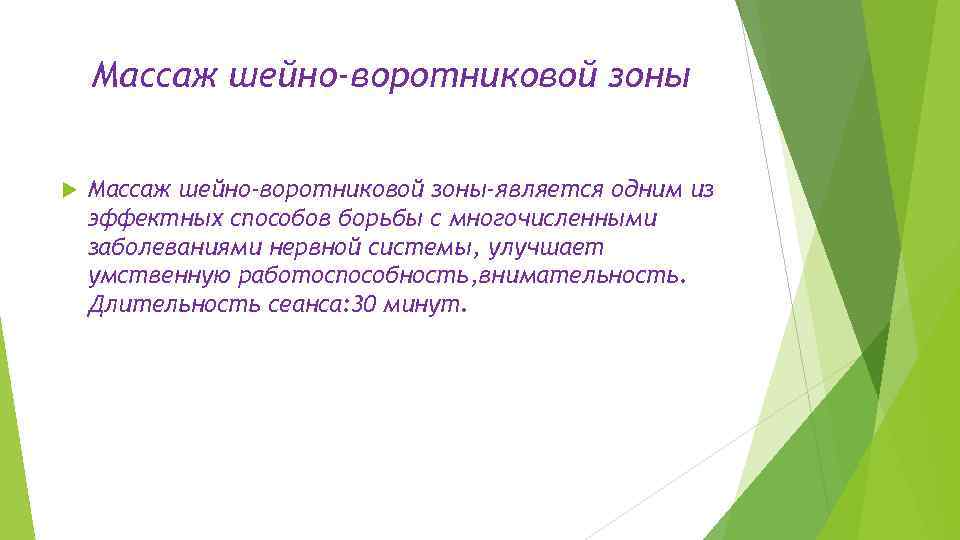 Массаж шейно-воротниковой зоны

Массаж шейно-воротниковой зоны-является одним из эффектных способов борьбы с многочисленными заболеваниями нервной системы, улучшает умственную работоспособность,внимательность. Длительность сеанса:30 минут.